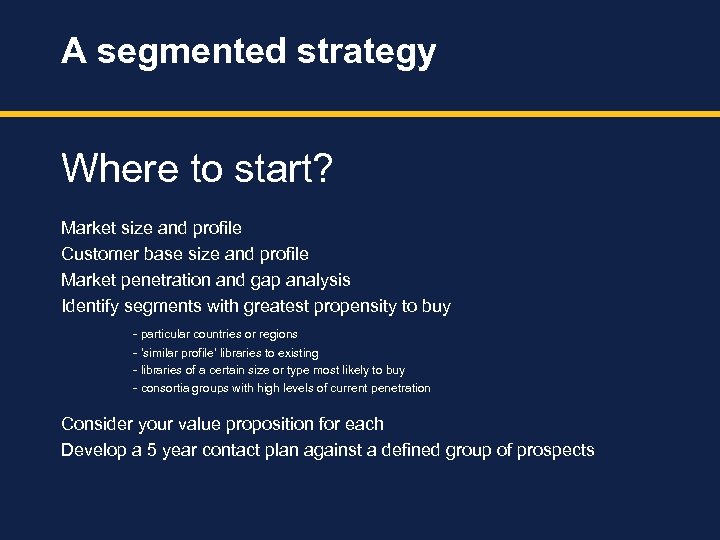 A segmented strategy

Where to start?

Market size and profile
Customer base size and profile
Market penetration and gap analysis
Identify segments with greatest propensity to buy

- particular countries or regions
- 'similar profile' libraries to existing
- libraries of a certain size or type most likely to buy
- consortia groups with high levels of current penetration

Consider your value proposition for each
Develop a 5 year contact plan against a defined group of prospects